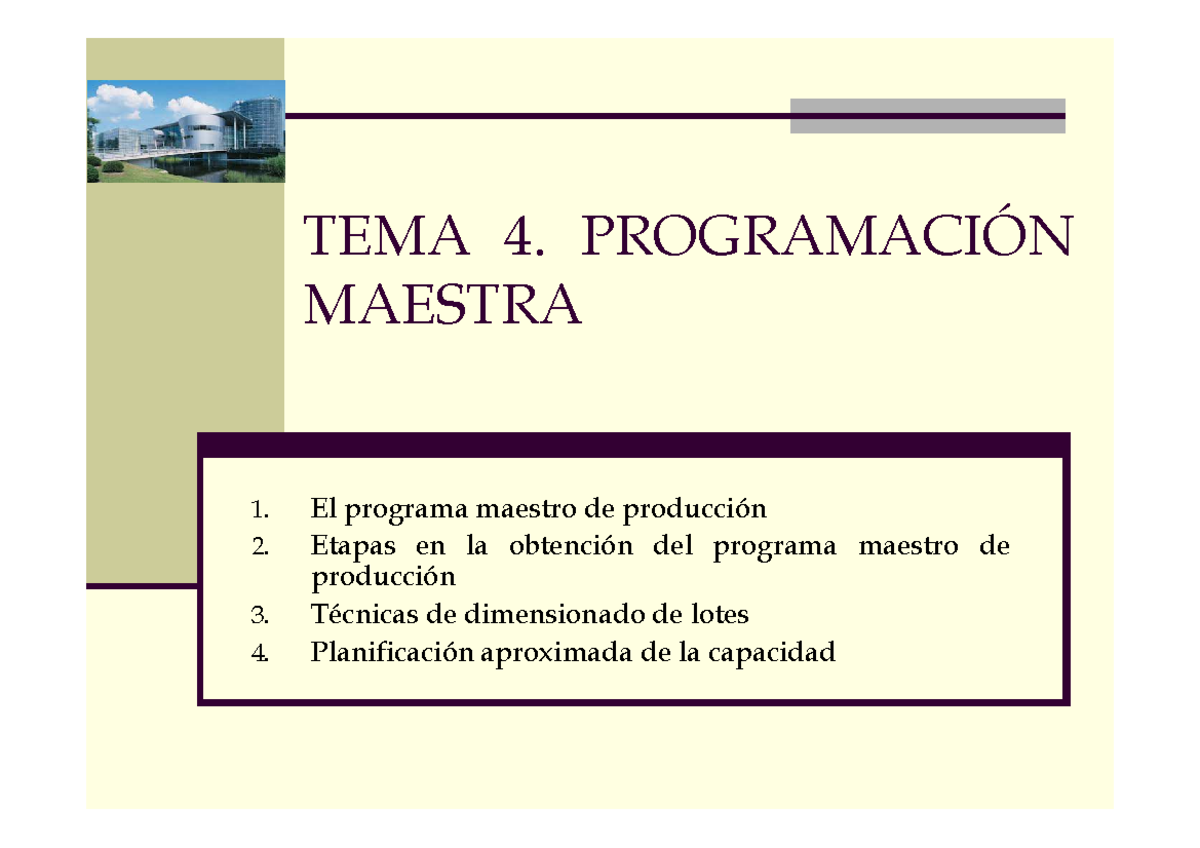 TEMA 4. PROGRAMACIÓN MAESTRA

1. El programa maestro de producción
2. Etapas en la obtención del programa maestro de producción
3. Técnicas de dimensionado de lotes
4. Planificación aproximada de la capacidad